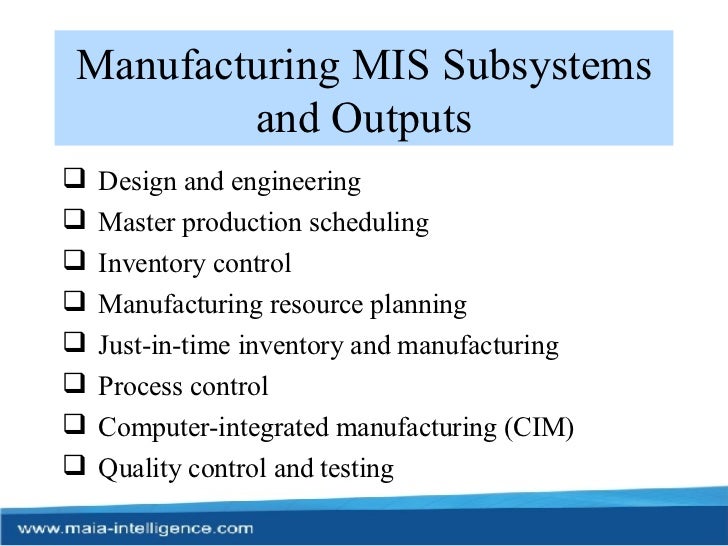 Manufacturing MIS Subsystems and Outputs

❑ Design and engineering
❑ Master production scheduling
❑ Inventory control
❑ Manufacturing resource planning
❑ Just-in-time inventory and manufacturing
❑ Process control
❑ Computer-integrated manufacturing (CIM)
❑ Quality control and testing

www.maia-intelligence.com